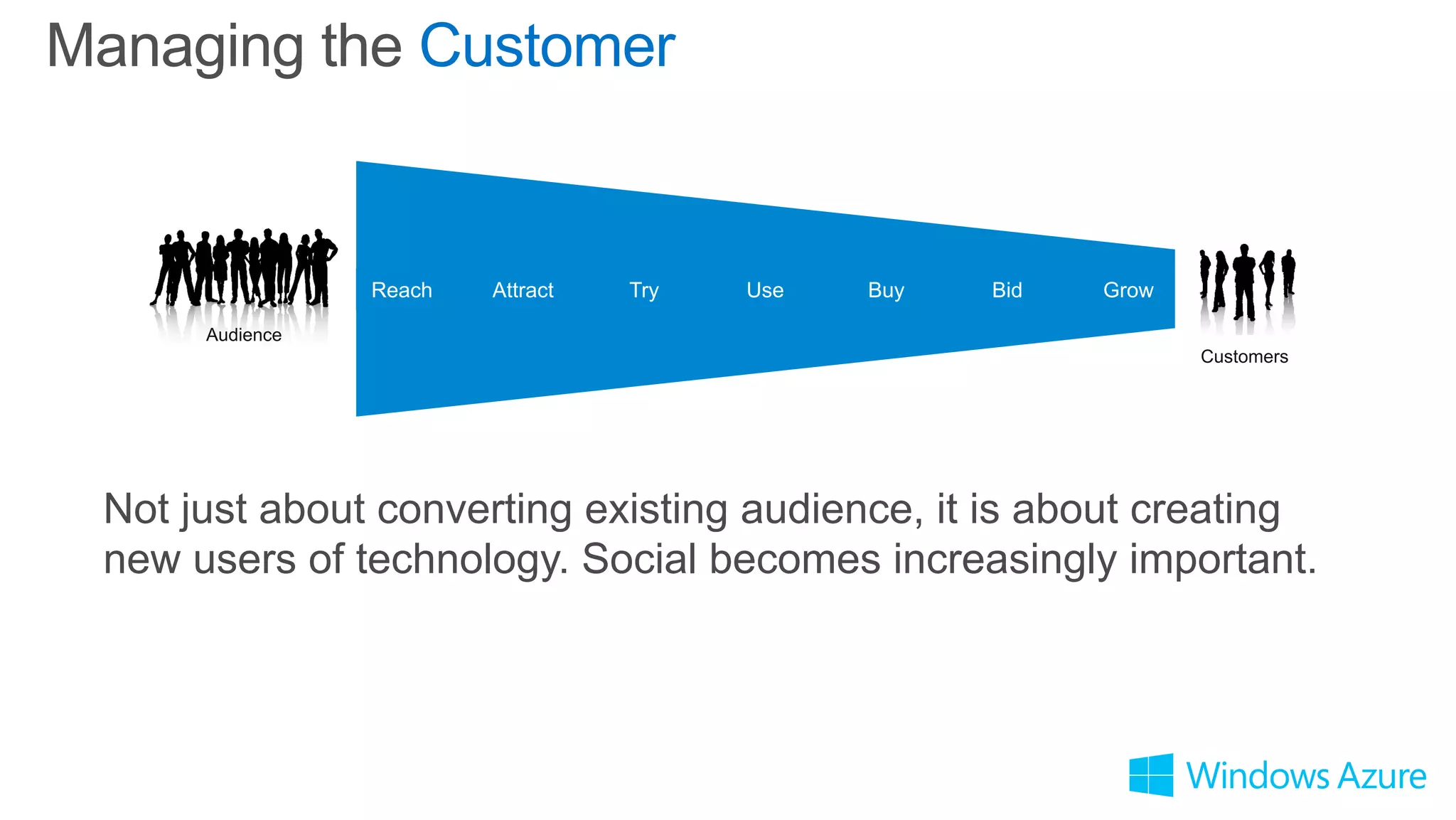 Managing the Customer

Audience

Reach Attract Try Use Buy Bid Grow

Customers

Not just about converting existing audience, it is about creating new users of technology. Social becomes increasingly important.

Windows Azure